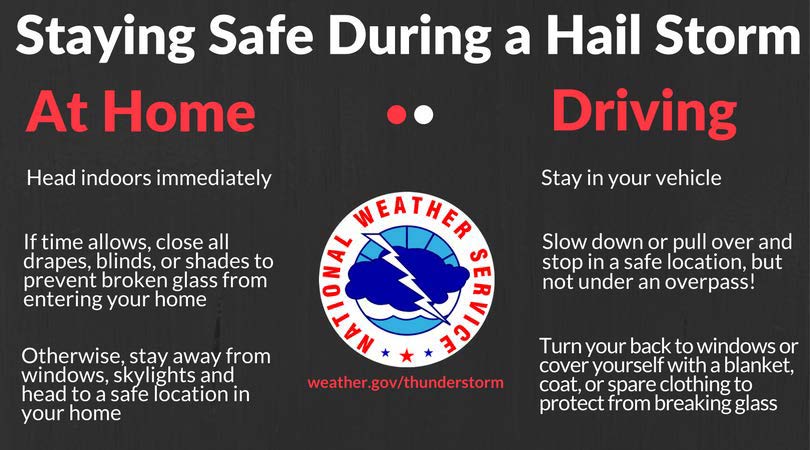 Staying Safe During a Hail Storm

At Home

Head indoors immediately

If time allows, close all drapes, blinds, or shades to prevent broken glass from entering your home

Otherwise, stay away from windows, skylights and head to a safe location in your home

NATIONAL WEATHER SERVICE

weather.gov/thunderstorm

Driving

Stay in your vehicle

Slow down or pull over and stop in a safe location, but not under an overpass!

Turn your back to windows or cover yourself with a blanket, coat, or spare clothing to protect from breaking glass